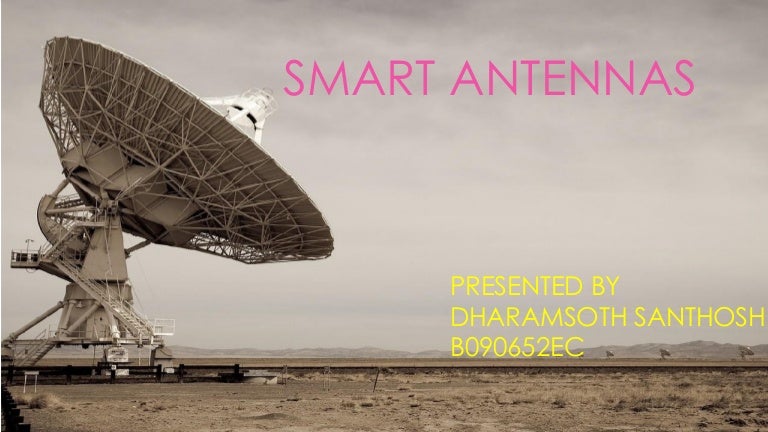 SMART ANTENNAS

PRESENTED BY
DHARAMSOTH SANTHOSH
B090652EC